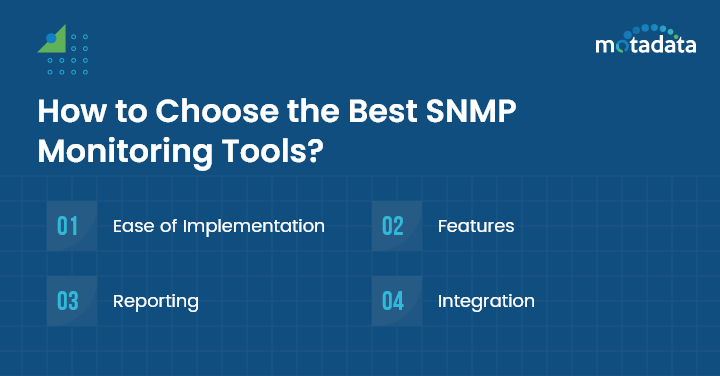 motadata

How to Choose the Best SNMP Monitoring Tools?

01 Ease of Implementation

02 Features

03 Reporting

04 Integration